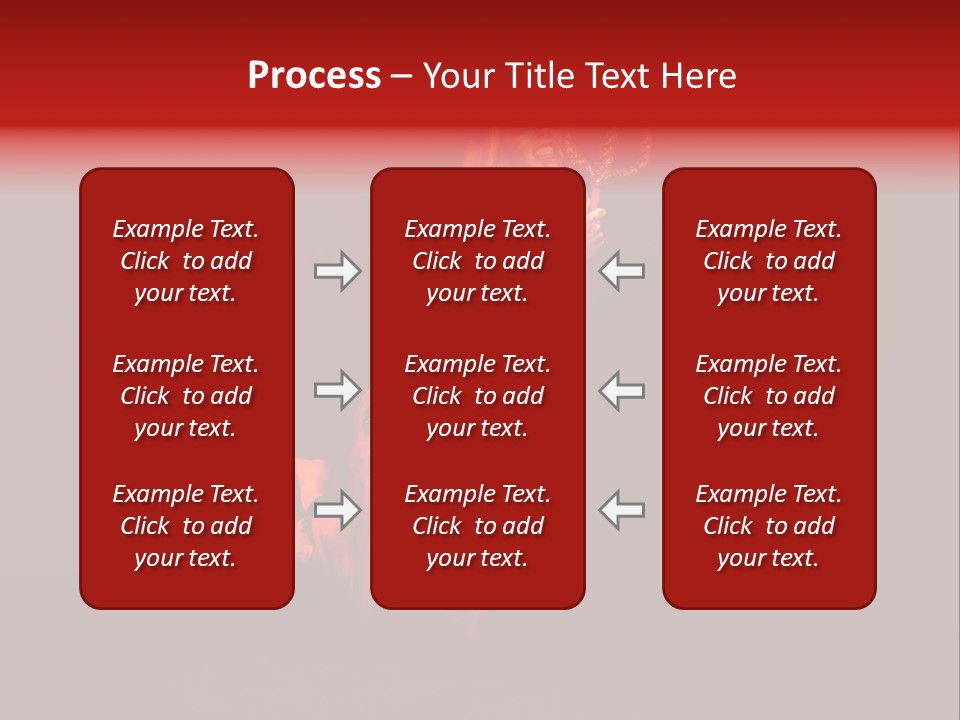 Process – Your Title Text Here

Example Text. Click to add your text.

Example Text. Click to add your text.

Example Text. Click to add your text.

Example Text. Click to add your text.

Example Text. Click to add your text.

Example Text. Click to add your text.

Example Text. Click to add your text.

Example Text. Click to add your text.

Example Text. Click to add your text.